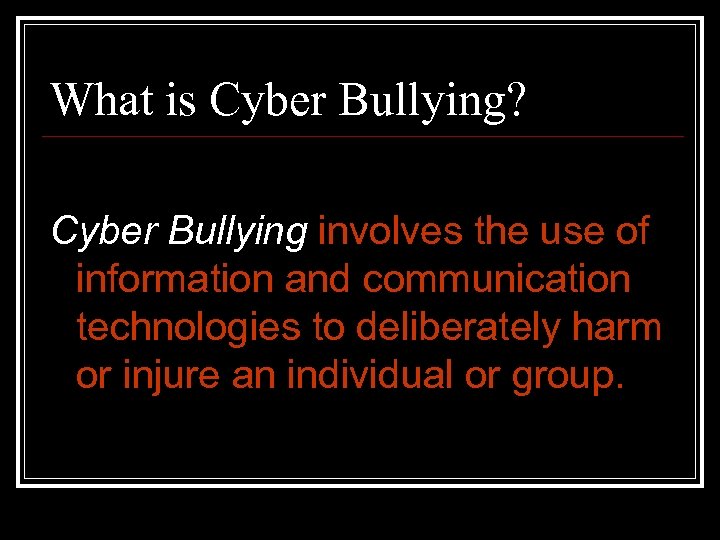 What is Cyber Bullying?

Cyber Bullying involves the use of information and communication technologies to deliberately harm or injure an individual or group.